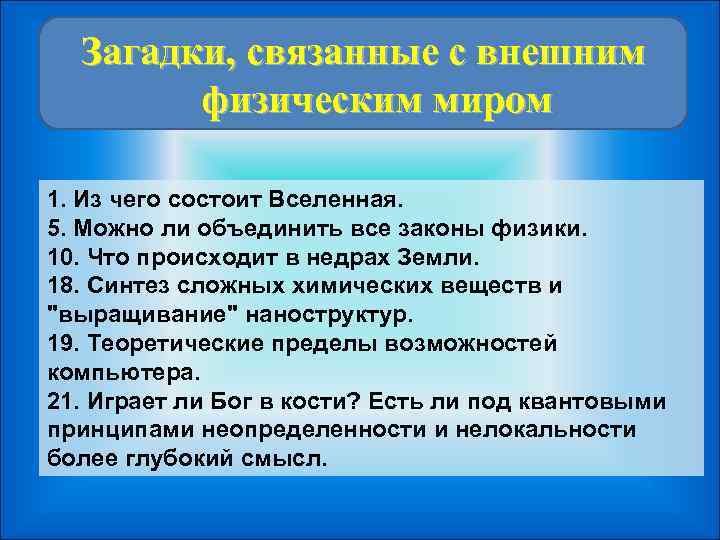 Загадки, связанные с внешним физическим миром

1. Из чего состоит Вселенная.
5. Можно ли объединить все законы физики.
10. Что происходит в недрах Земли.
18. Синтез сложных химических веществ и "выращивание" наноструктур.
19. Теоретические пределы возможностей компьютера.
21. Играет ли Бог в кости? Есть ли под квантовыми принципами неопределенности и нелокальности более глубокий смысл.